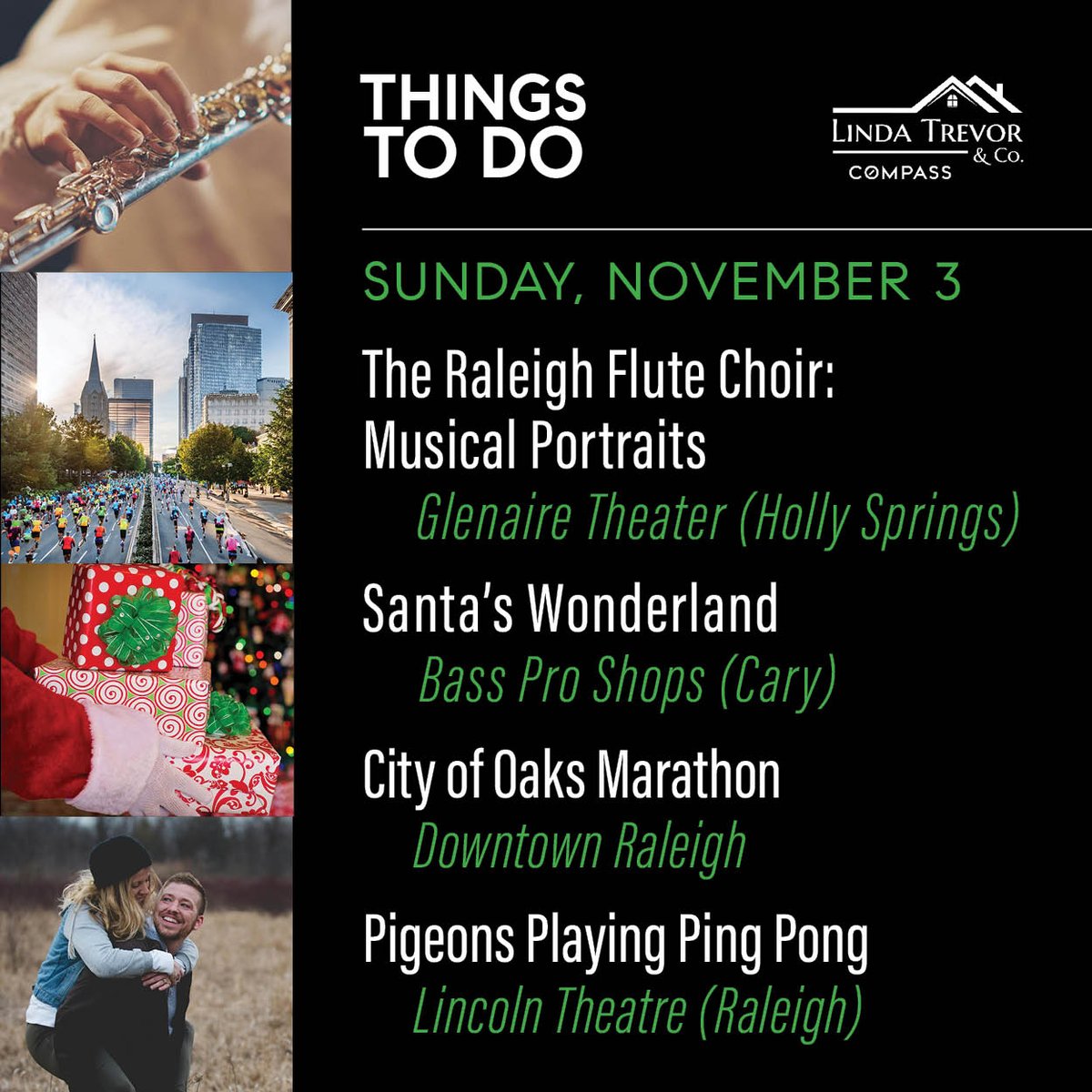 THINGS TO DO

LINDA TREVOR & Co.
COMPASS

SUNDAY, NOVEMBER 3

The Raleigh Flute Choir: Musical Portraits
Glenaire Theater (Holly Springs)

Santa's Wonderland
Bass Pro Shops (Cary)

City of Oaks Marathon
Downtown Raleigh

Pigeons Playing Ping Pong
Lincoln Theatre (Raleigh)